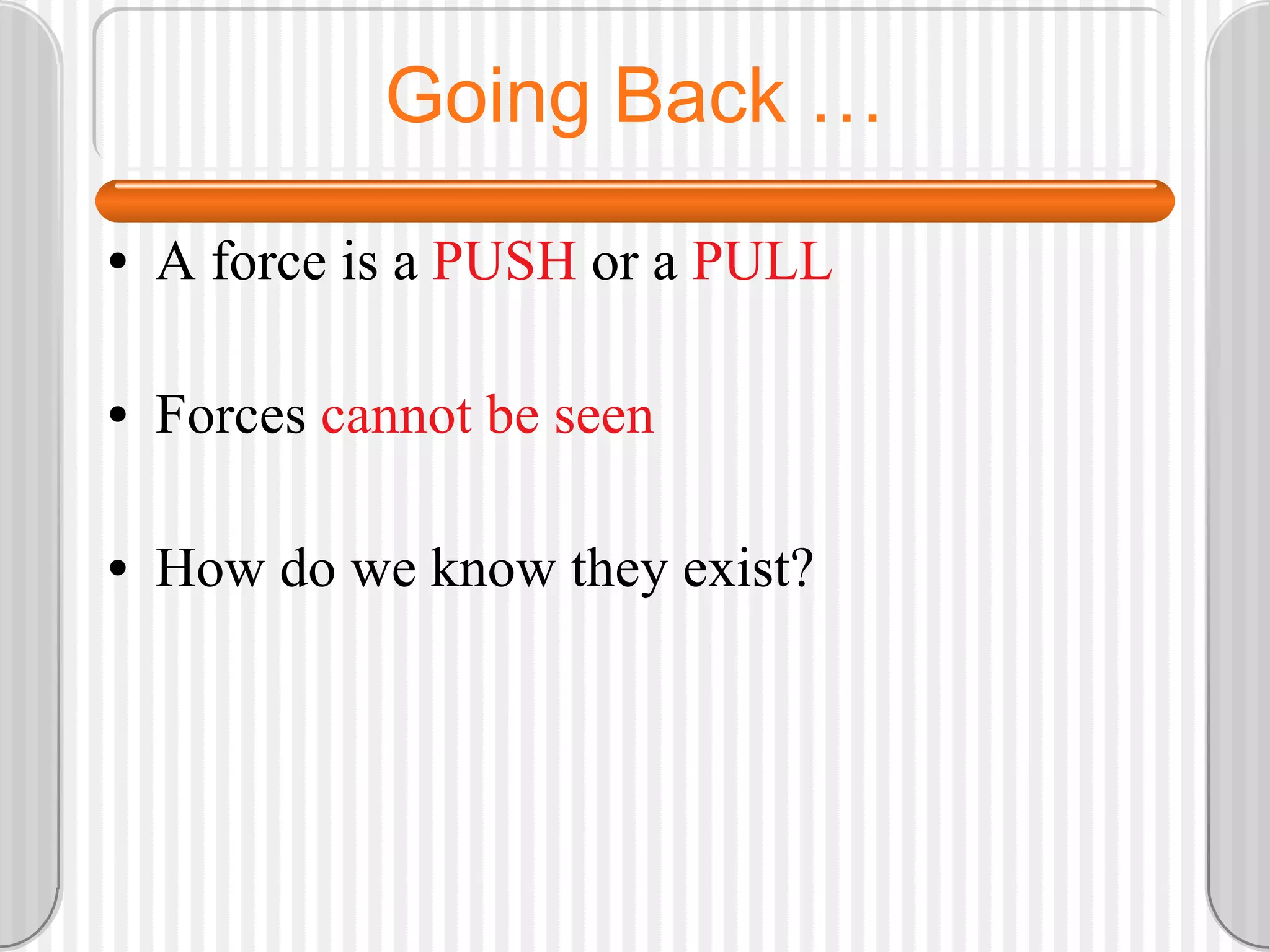 Going Back …

• A force is a PUSH or a PULL

• Forces cannot be seen

• How do we know they exist?